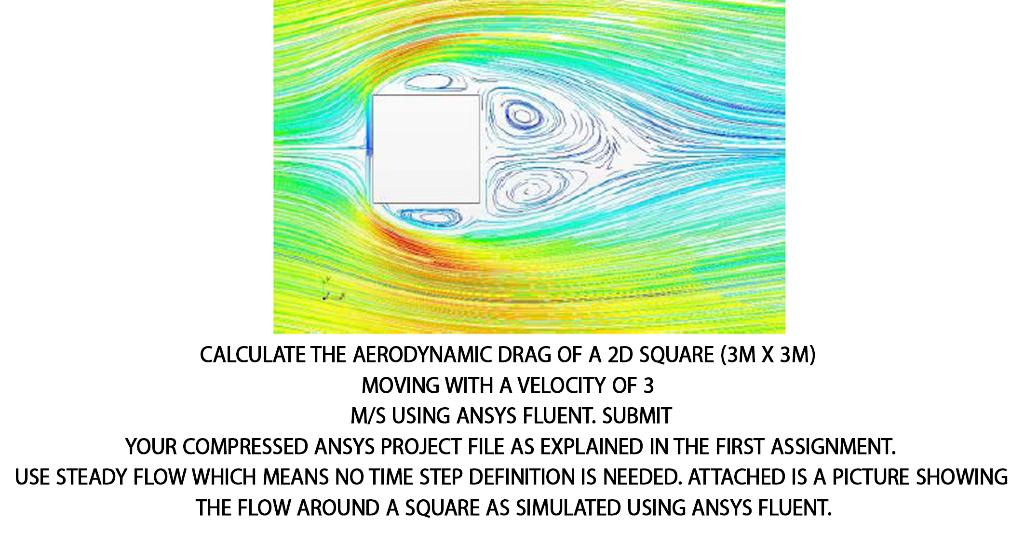 CALCULATE THE AERODYNAMIC DRAG OF A 2D SQUARE (3M X 3M) MOVING WITH A VELOCITY OF 3 M/S USING ANSYS FLUENT. SUBMIT YOUR COMPRESSED ANSYS PROJECT FILE AS EXPLAINED IN THE FIRST ASSIGNMENT. USE STEADY FLOW WHICH MEANS NO TIME STEP DEFINITION IS NEEDED. ATTACHED IS A PICTURE SHOWING THE FLOW AROUND A SQUARE AS SIMULATED USING ANSYS FLUENT.